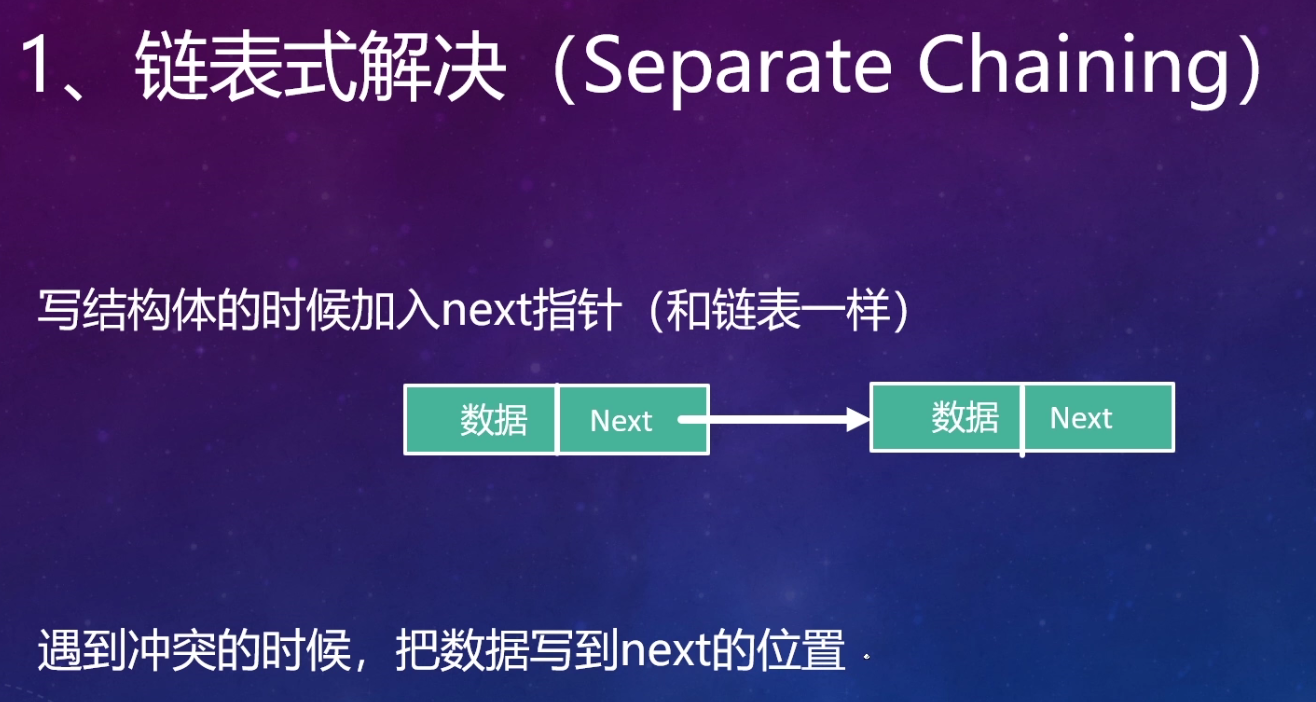 1、链表式解决（Separate Chaining）

写结构体的时候加入next指针（和链表一样）

数据 Next

数据 Next

遇到冲突的时候，把数据写到next的位置